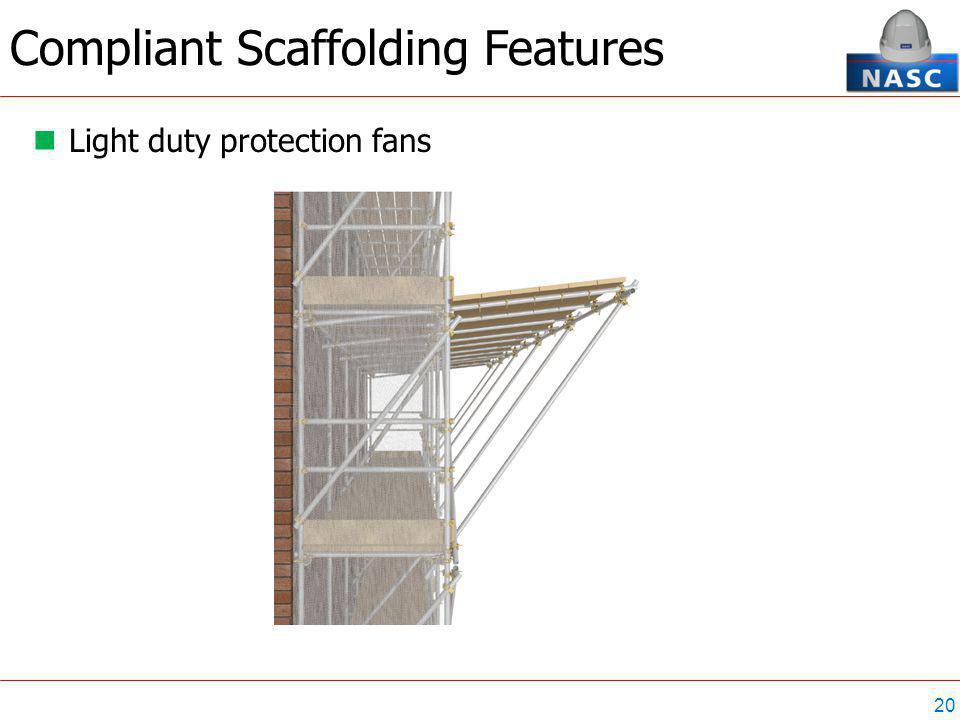 Compliant Scaffolding Features

NASC

Light duty protection fans

20